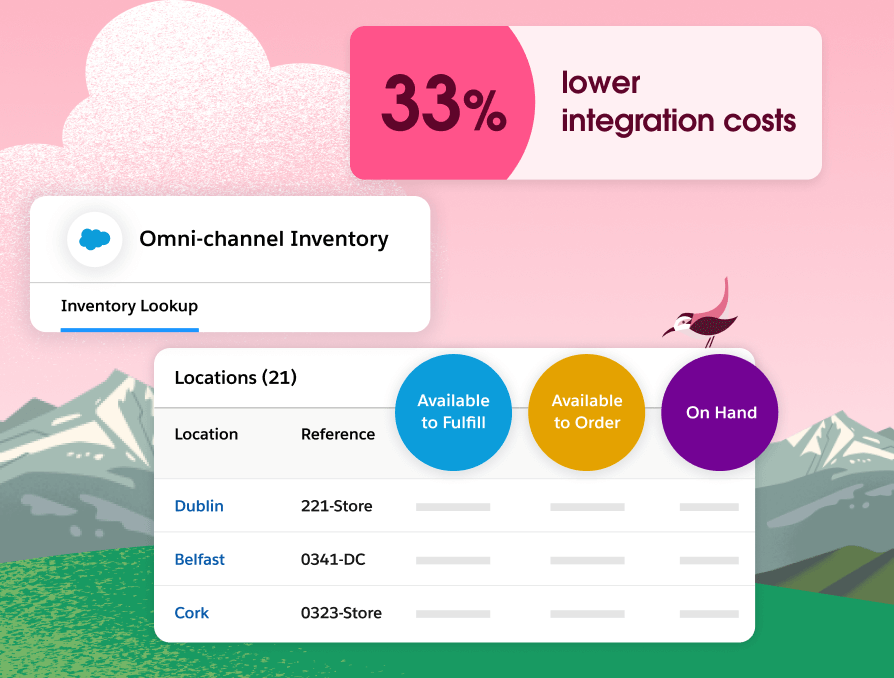 33%

lower integration costs

Omni-channel Inventory

Inventory Lookup

Locations (21)

| Location | Reference | Available to Fulfill | Available to Order | On Hand |
|---|---|---|---|---|
| Dublin | 221-Store | | | |
| Belfast | 0341-DC | | | |
| Cork | 0323-Store | | | |